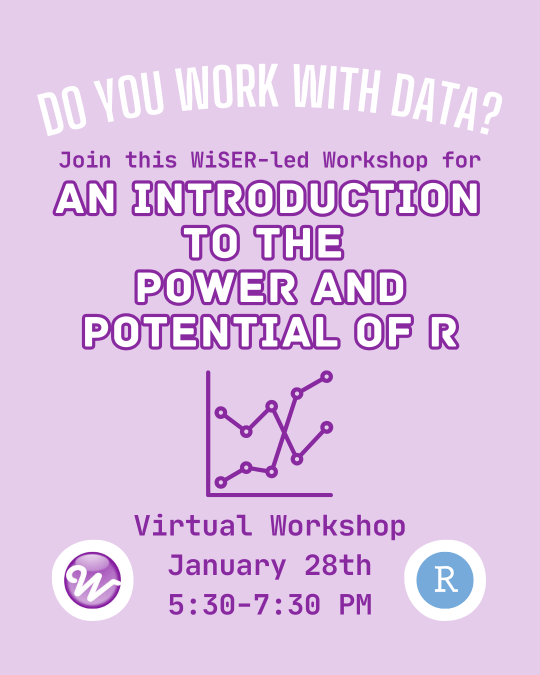 DO YOU WORK WITH DATA?

Join this WiSER-led Workshop for

AN INTRODUCTION TO THE POWER AND POTENTIAL OF R

Virtual Workshop
January 28th
5:30-7:30 PM

W

R